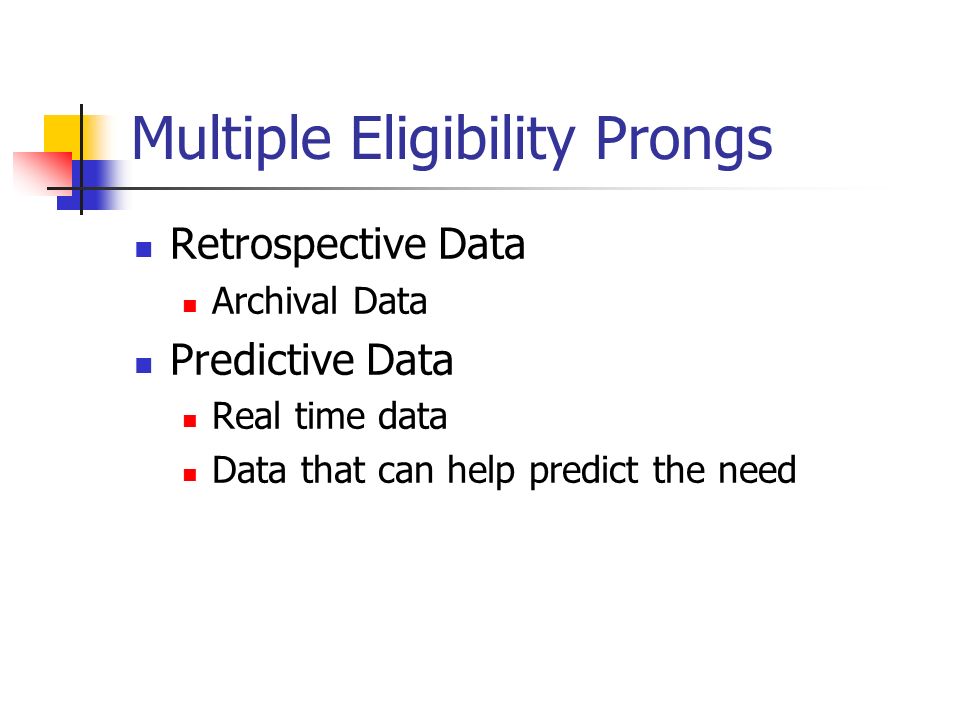 Multiple Eligibility Prongs

Retrospective Data

Archival Data

Predictive Data

Real time data

Data that can help predict the need